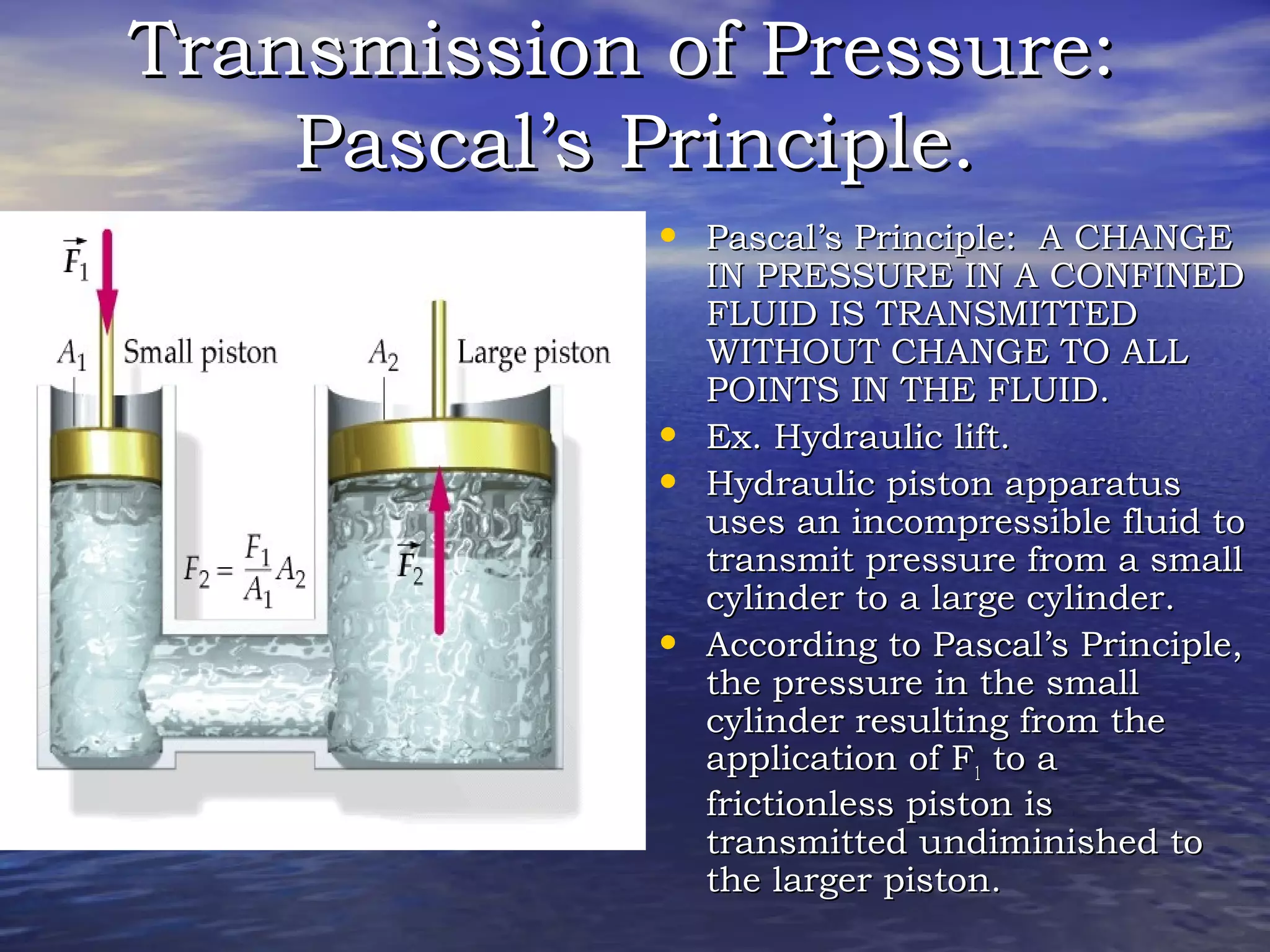 Transmission of Pressure: Pascal's Principle.

$\vec{F}_1$

$A_1$ Small piston

$A_2$ Large piston

$F_2 = \frac{F_1}{A_1} A_2$

$\vec{F}_2$

• Pascal's Principle: A CHANGE IN PRESSURE IN A CONFINED FLUID IS TRANSMITTED WITHOUT CHANGE TO ALL POINTS IN THE FLUID.
• Ex. Hydraulic lift.
• Hydraulic piston apparatus uses an incompressible fluid to transmit pressure from a small cylinder to a large cylinder.
• According to Pascal's Principle, the pressure in the small cylinder resulting from the application of $F_1$ to a frictionless piston is transmitted undiminished to the larger piston.